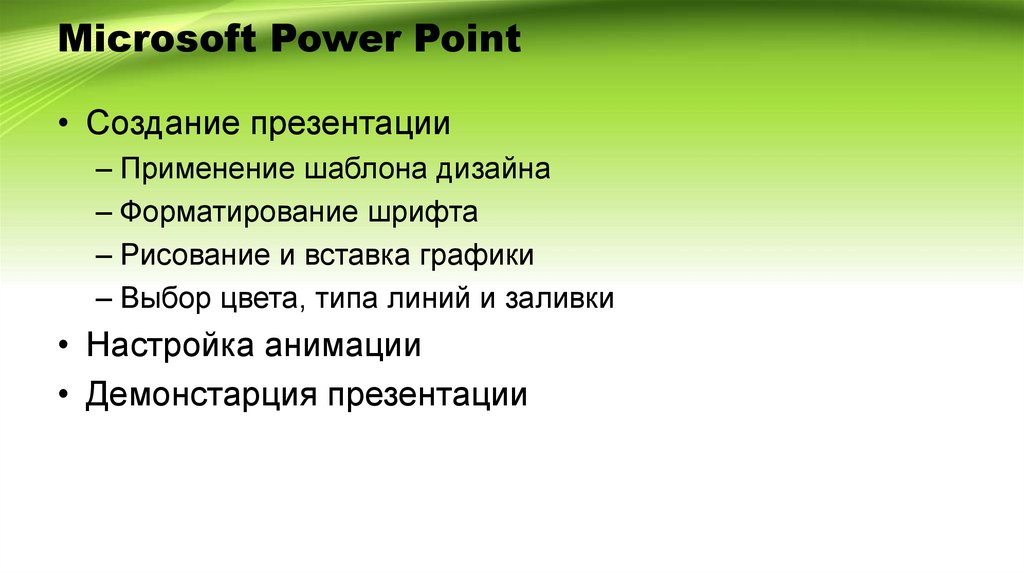 Microsoft Power Point

• Создание презентации
– Применение шаблона дизайна
– Форматирование шрифта
– Рисование и вставка графики
– Выбор цвета, типа линий и заливки
• Настройка анимации
• Демонстарция презентации